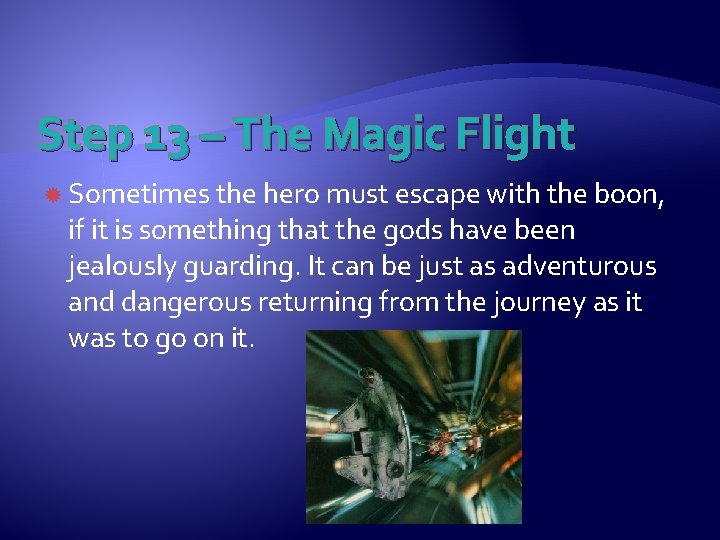 Step 13 – The Magic Flight

Sometimes the hero must escape with the boon, if it is something that the gods have been jealously guarding. It can be just as adventurous and dangerous returning from the journey as it was to go on it.